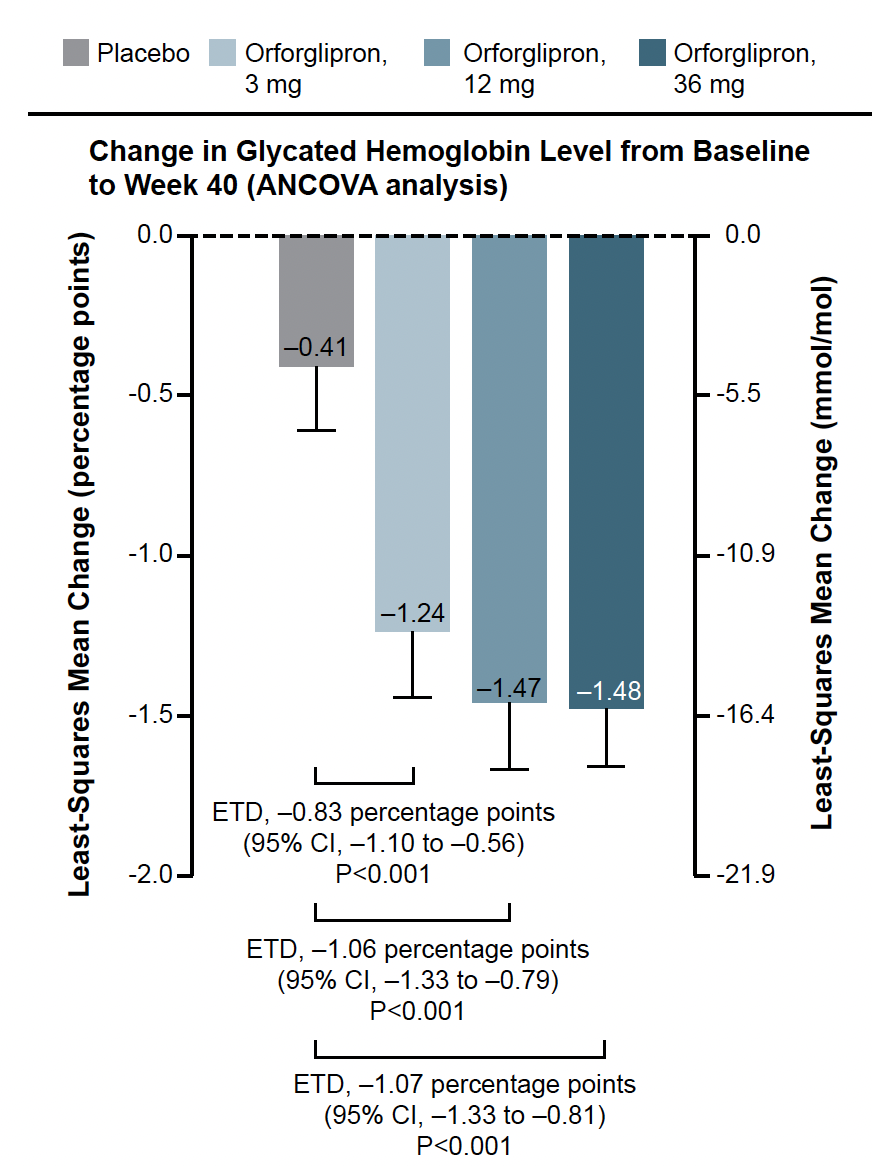 Placebo Orforglipron, 3 mg Orforglipron, 12 mg Orforglipron, 36 mg

Change in Glycated Hemoglobin Level from Baseline to Week 40 (ANCOVA analysis)

Least-Squares Mean Change (percentage points)

0.0
-0.5
-1.0
-1.5
-2.0

–0.41
–1.24
–1.47
–1.48

0.0
-5.5
-10.9
-16.4
-21.9

Least-Squares Mean Change (mmol/mol)

ETD, –0.83 percentage points (95% CI, –1.10 to –0.56) P<0.001

ETD, –1.06 percentage points (95% CI, –1.33 to –0.79) P<0.001

ETD, –1.07 percentage points (95% CI, –1.33 to –0.81) P<0.001